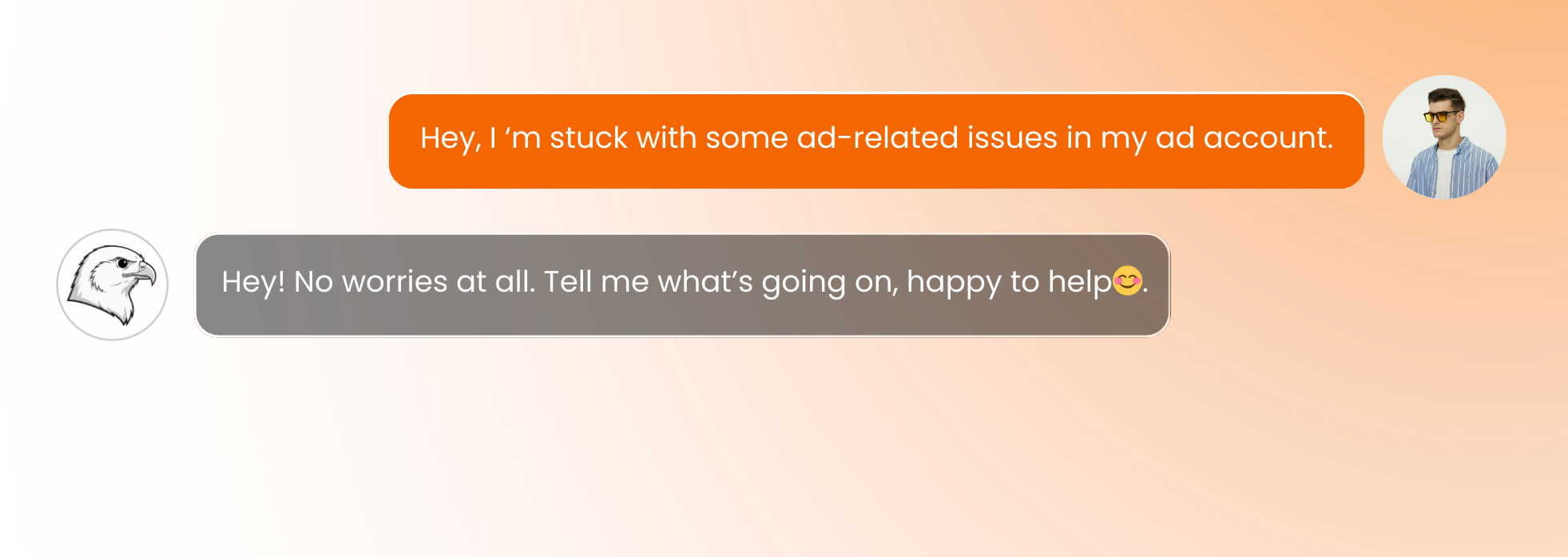 Hey, I ‘m stuck with some ad-related issues in my ad account.

Hey! No worries at all. Tell me what’s going on, happy to help😊.